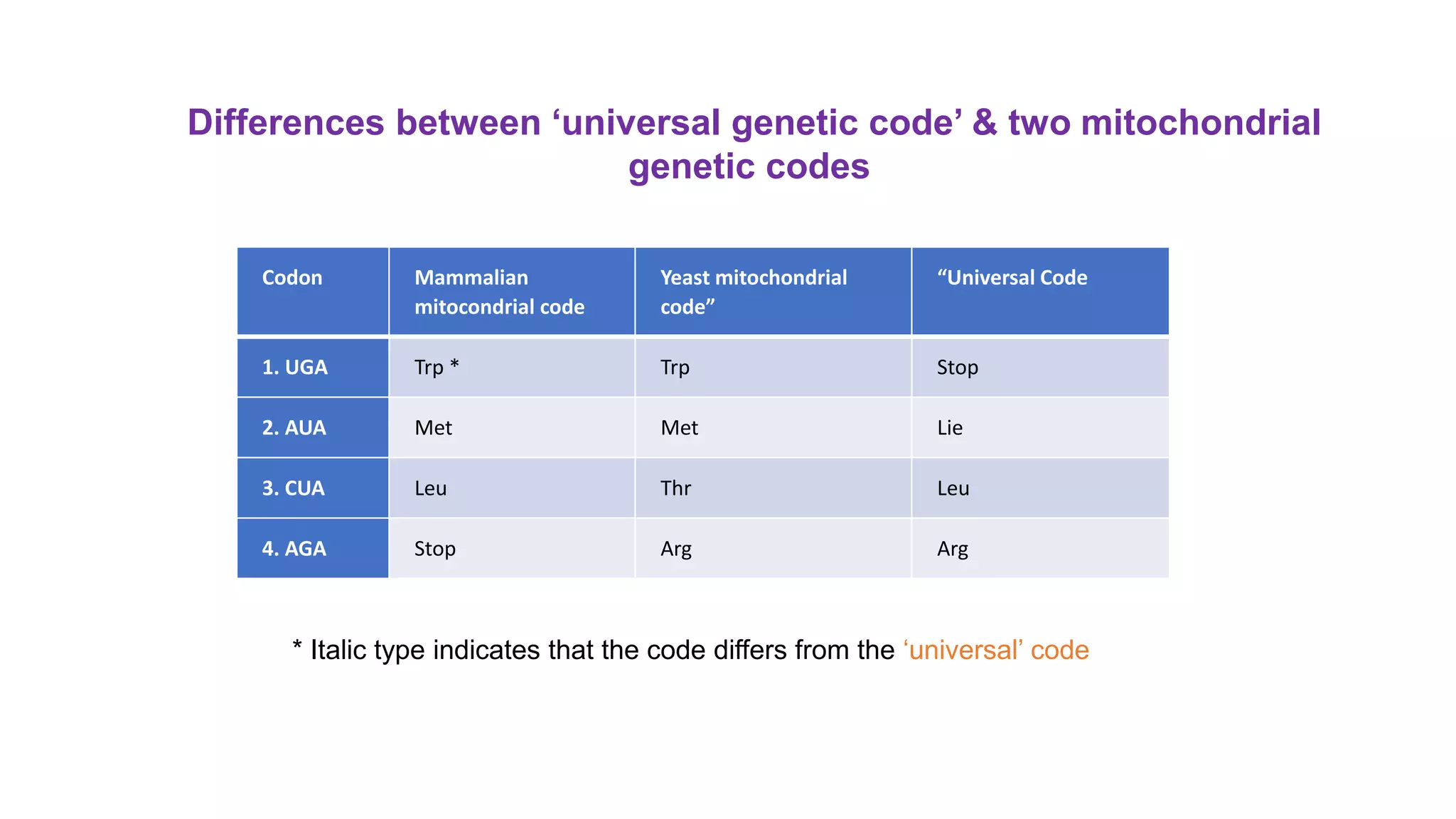 Differences between ‘universal genetic code’ & two mitochondrial genetic codes

| Codon | Mammalian mitocondrial code | Yeast mitochondrial code” | “Universal Code |
|---|---|---|---|
| 1. UGA | Trp * | Trp | Stop |
| 2. AUA | Met | Met | Lie |
| 3. CUA | Leu | Thr | Leu |
| 4. AGA | Stop | Arg | Arg |

* Italic type indicates that the code differs from the ‘universal’ code